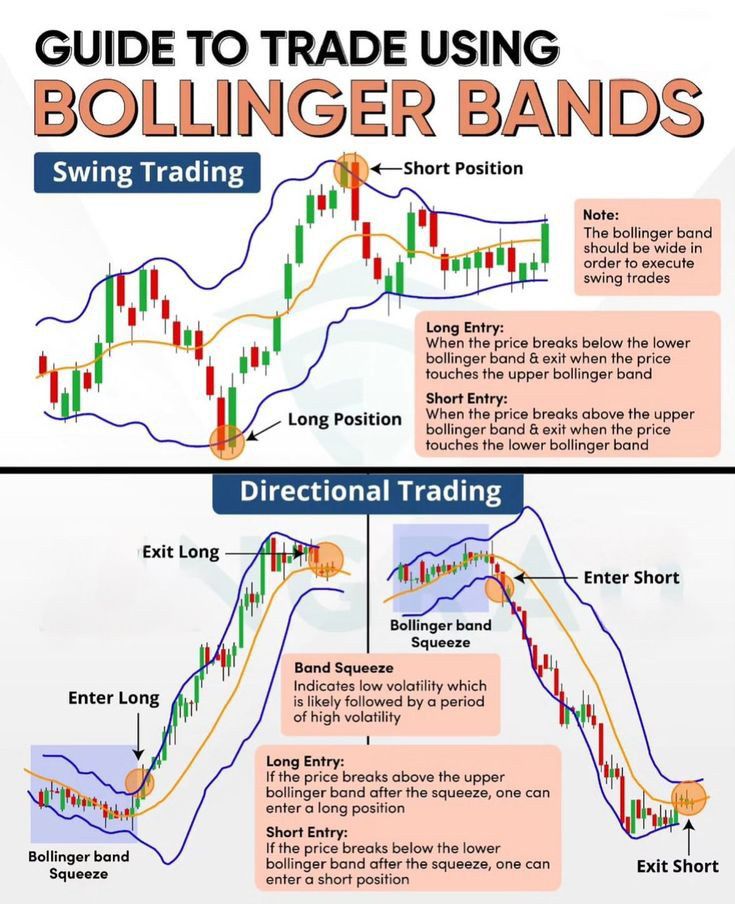 GUIDE TO TRADE USING
BOLLINGER BANDS

Swing Trading

Short Position

Note:
The bollinger band should be wide in order to execute swing trades

Long Entry:
When the price breaks below the lower bollinger band & exit when the price touches the upper bollinger band

Short Entry:
When the price breaks above the upper bollinger band & exit when the price touches the lower bollinger band

Long Position

Directional Trading

Exit Long

Enter Long

Bollinger band Squeeze

Enter Short

Bollinger band Squeeze

Band Squeeze
Indicates low volatility which is likely followed by a period of high volatility

Long Entry:
If the price breaks above the upper bollinger band after the squeeze, one can enter a long position

Short Entry:
If the price breaks below the lower bollinger band after the squeeze, one can enter a short position

Exit Short